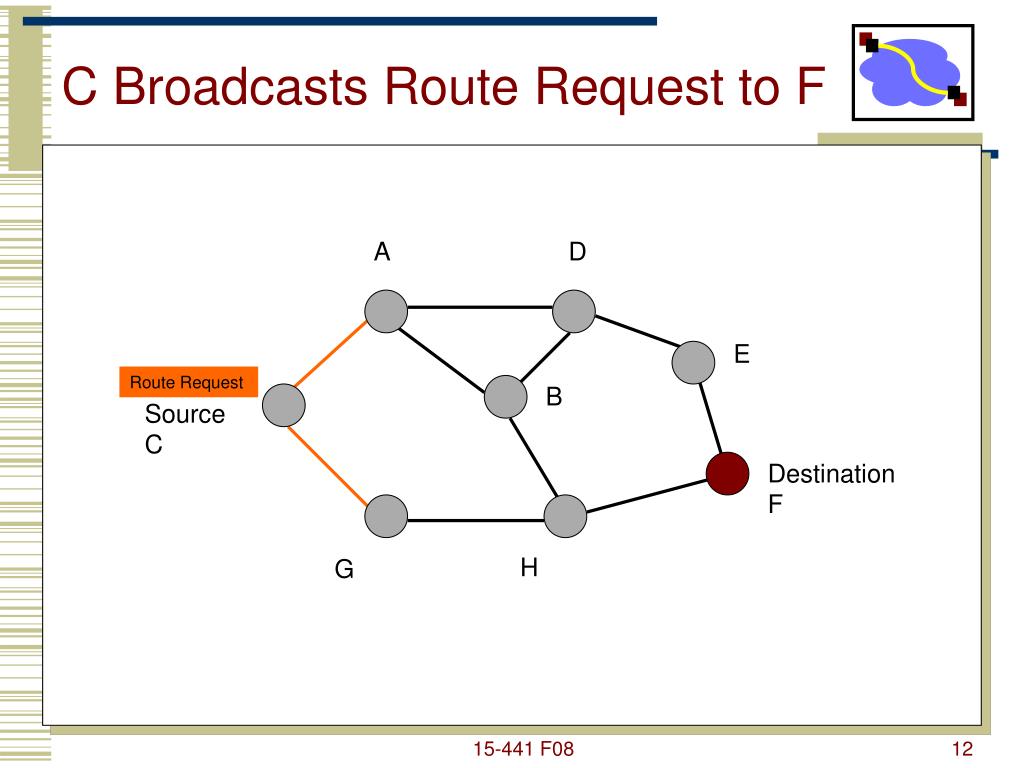 C Broadcasts Route Request to F

A

D

E

Route Request

Source
C

B

Destination
F

G

H

15-441 F08

12